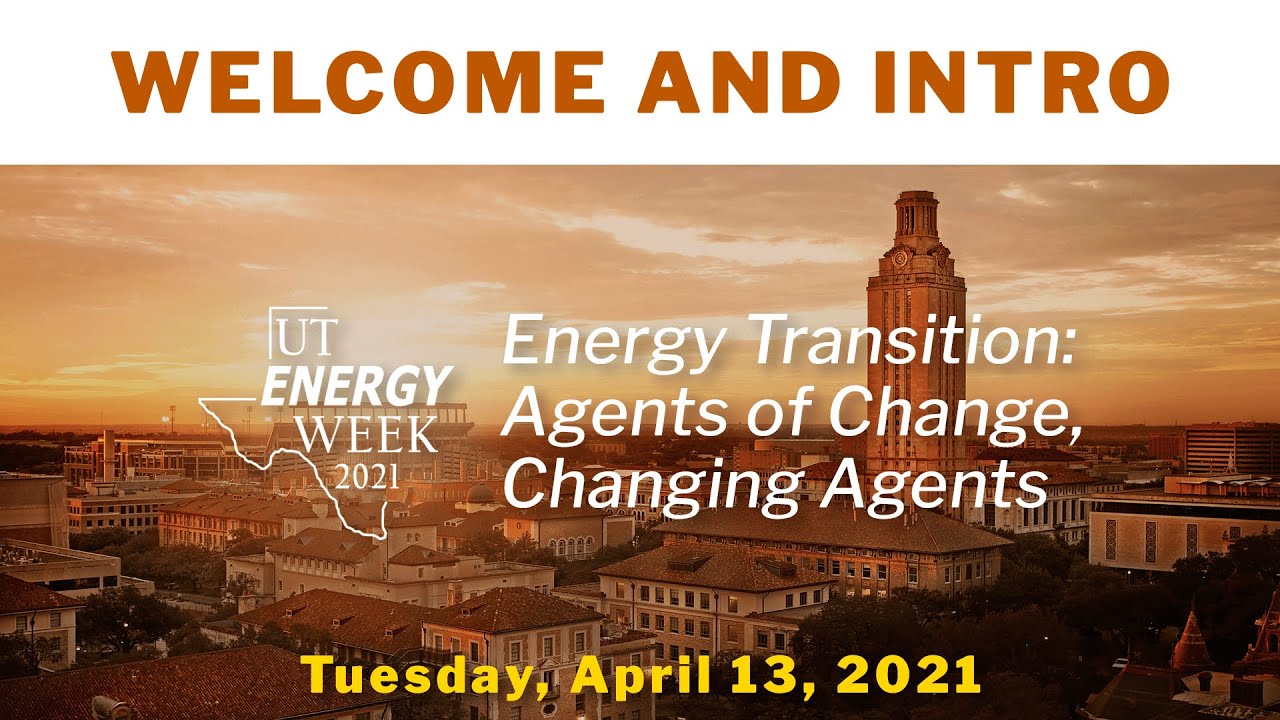 WELCOME AND INTRO

UT ENERGY WEEK 2021

Energy Transition: Agents of Change, Changing Agents

Tuesday, April 13, 2021